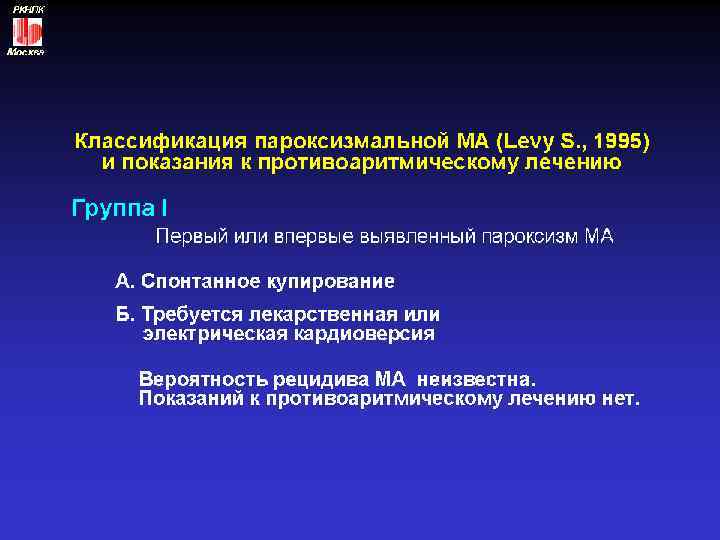 РКНПК
Москва

Классификация пароксизмальной МА (Levy S., 1995) и показания к противоаритмическому лечению

Группа I

Первый или впервые выявленный пароксизм МА

А. Спонтанное купирование

Б. Требуется лекарственная или электрическая кардиоверсия

Вероятность рецидива МА неизвестна. Показаний к противоаритмическому лечению нет.